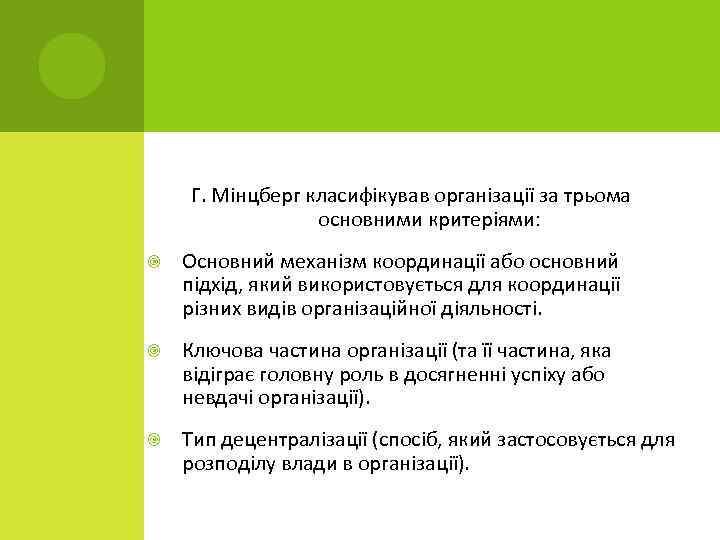 Г. Мінцберг класифікував організації за трьома основними критеріями:

Основний механізм координації або основний підхід, який використовується для координації різних видів організаційної діяльності.

Ключова частина організації (та її частина, яка відіграє головну роль в досягненні успіху або невдачі організації).

Тип децентралізації (спосіб, який застосовується для розподілу влади в організації).